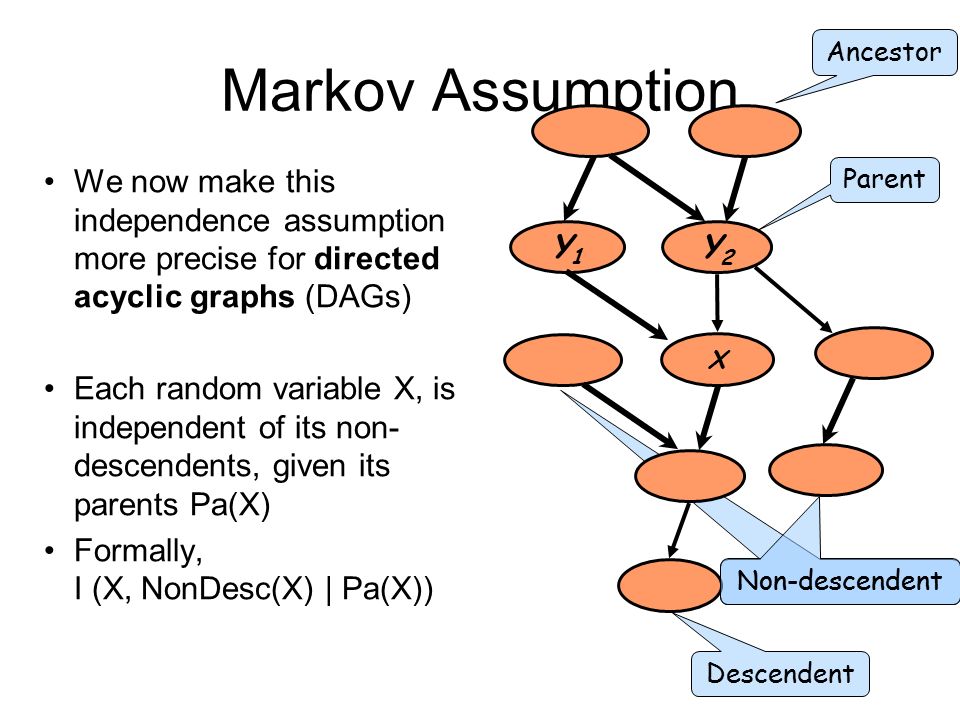 Markov Assumption

• We now make this independence assumption more precise for **directed acyclic graphs** (DAGs)

• Each random variable X, is independent of its non-descendents, given its parents Pa(X)

• Formally, I (X, NonDesc(X) | Pa(X))

Ancestor

Parent

$Y_1$

$Y_2$

X

Non-descendent

Descendent